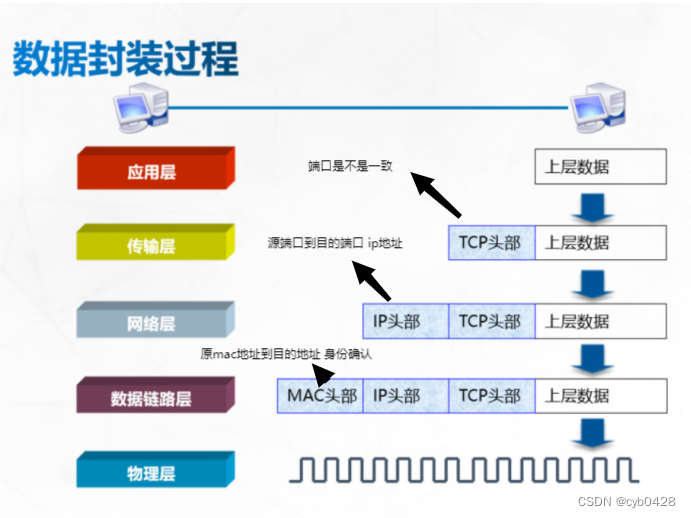 数据封装过程

应用层
端口是不是一致
上层数据

传输层
源端口到目的端口 ip地址
TCP头部 上层数据

网络层
IP头部 TCP头部 上层数据

原mac地址到目的地址 身份确认
数据链路层
MAC头部 IP头部 TCP头部 上层数据

物理层

CSDN @cyb0428